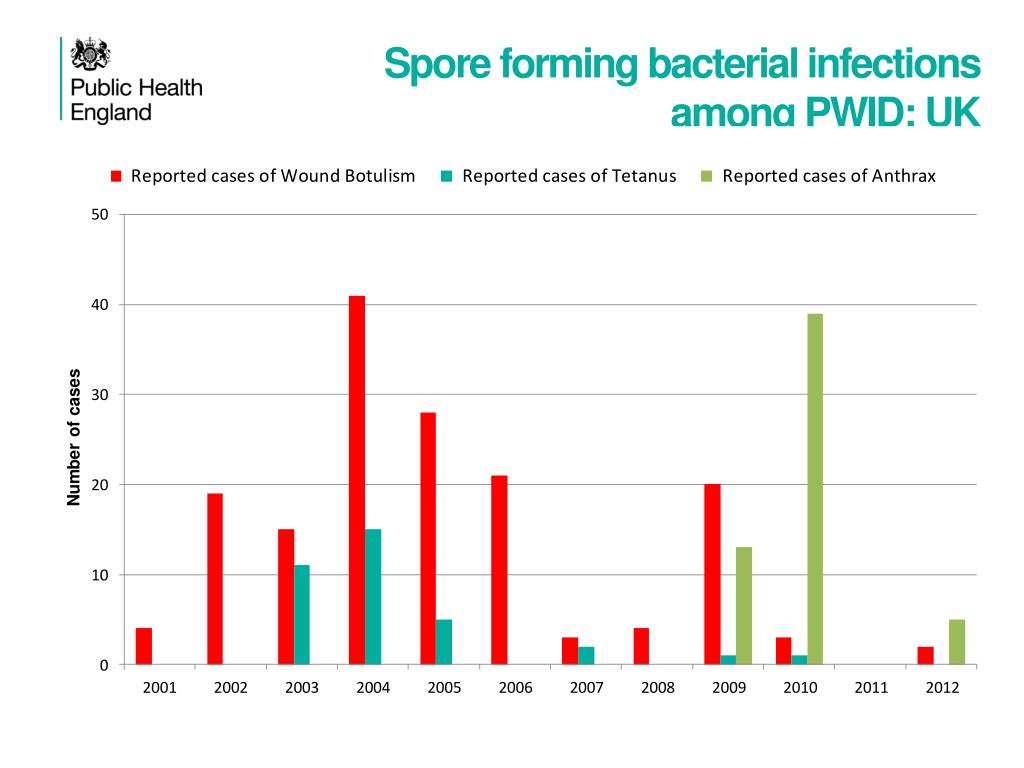 Public Health England

Spore forming bacterial infections among PWID: UK

Reported cases of Wound Botulism
Reported cases of Tetanus
Reported cases of Anthrax

Number of cases

50
40
30
20
10
0

2001
2002
2003
2004
2005
2006
2007
2008
2009
2010
2011
2012